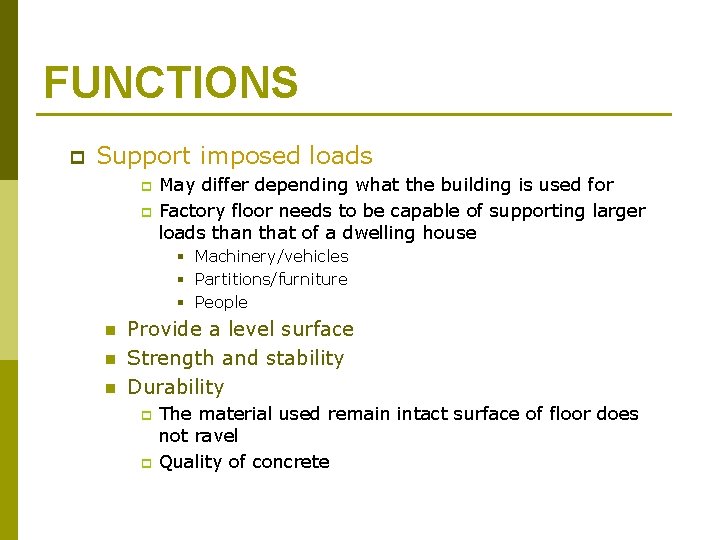 FUNCTIONS

Support imposed loads

May differ depending what the building is used for

Factory floor needs to be capable of supporting larger loads than that of a dwelling house

Machinery/vehicles

Partitions/furniture

People

Provide a level surface

Strength and stability

Durability

The material used remain intact surface of floor does not ravel

Quality of concrete